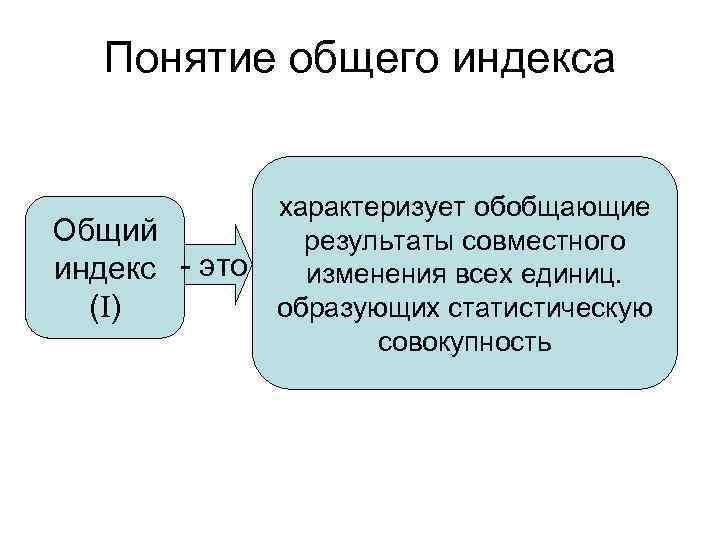 Понятие общего индекса

Общий индекс (I)

- это

характеризует обобщающие результаты совместного изменения всех единиц. образующих статистическую совокупность